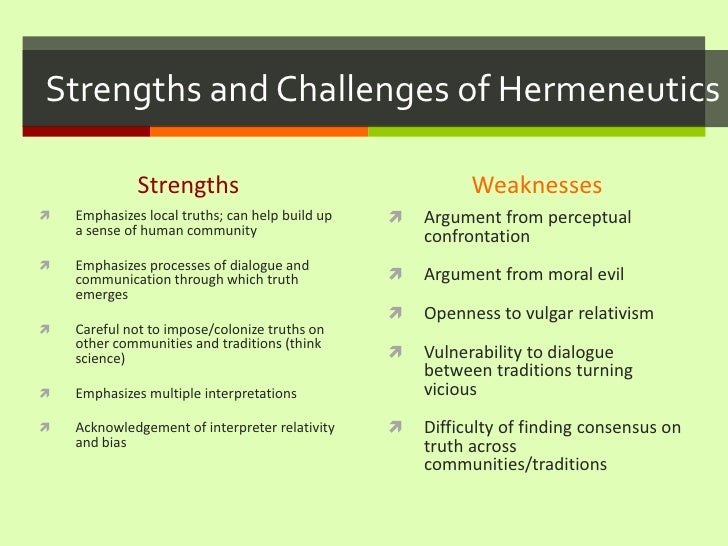 Strengths and Challenges of Hermeneutics

Strengths

Emphasizes local truths; can help build up a sense of human community

Emphasizes processes of dialogue and communication through which truth emerges

Careful not to impose/colonize truths on other communities and traditions (think science)

Emphasizes multiple interpretations

Acknowledgement of interpreter relativity and bias

Weaknesses

Argument from perceptual confrontation

Argument from moral evil

Openness to vulgar relativism

Vulnerability to dialogue between traditions turning vicious

Difficulty of finding consensus on truth across communities/traditions